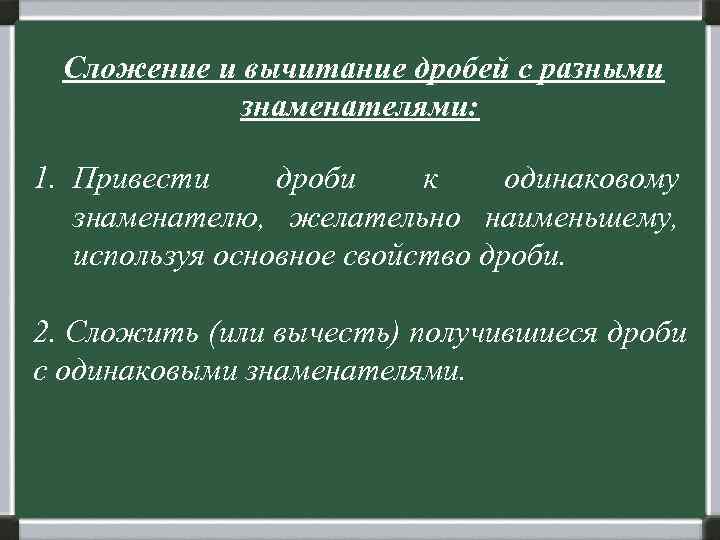 Сложение и вычитание дробей с разными знаменателями:

1. Привести дроби к одинаковому знаменателю, желательно наименьшему, используя основное свойство дроби.

2. Сложить (или вычесть) получившиеся дроби с одинаковыми знаменателями.